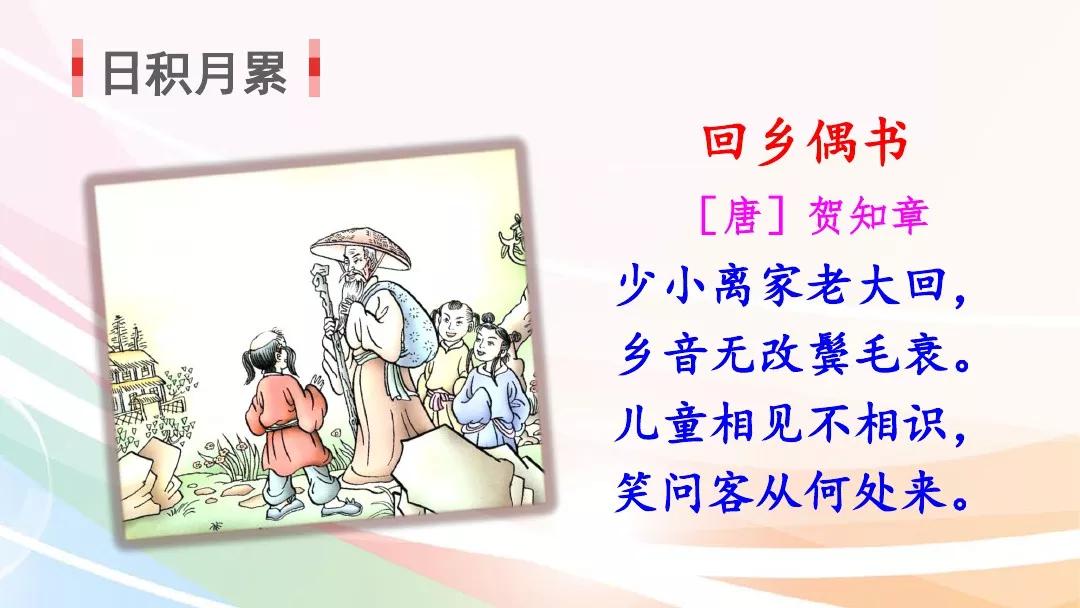 日积月累

回乡偶书

［唐］贺知章

少小离家老大回，
乡音无改鬓毛衰。
儿童相见不相识，
笑问客从何处来。